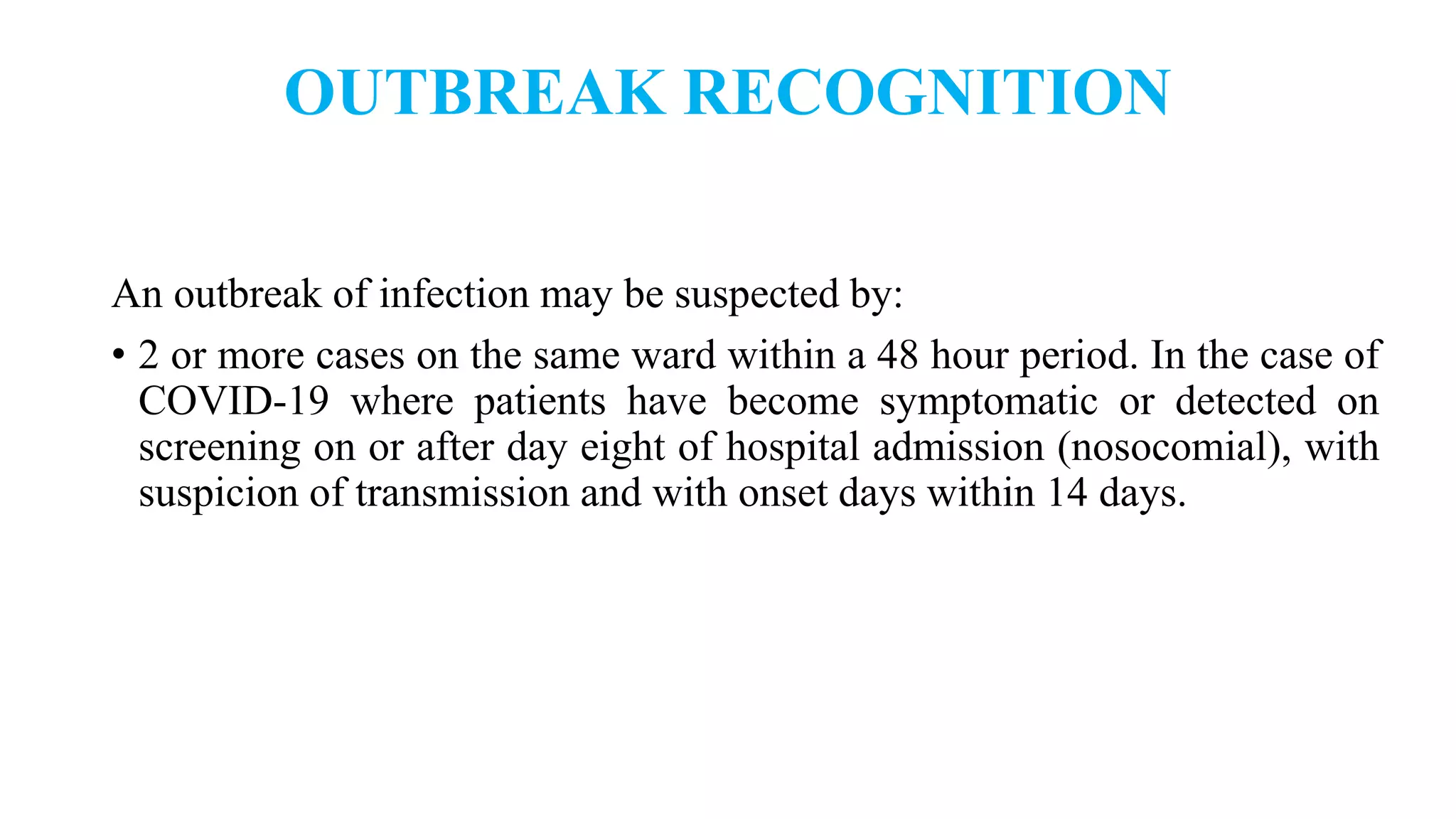 OUTBREAK RECOGNITION

An outbreak of infection may be suspected by:

• 2 or more cases on the same ward within a 48 hour period. In the case of COVID-19 where patients have become symptomatic or detected on screening on or after day eight of hospital admission (nosocomial), with suspicion of transmission and with onset days within 14 days.